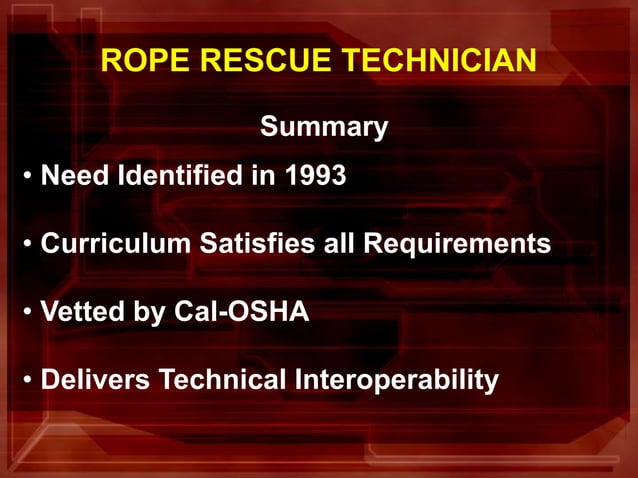 ROPE RESCUE TECHNICIAN

Summary

• Need Identified in 1993

• Curriculum Satisfies all Requirements

• Vetted by Cal-OSHA

• Delivers Technical Interoperability